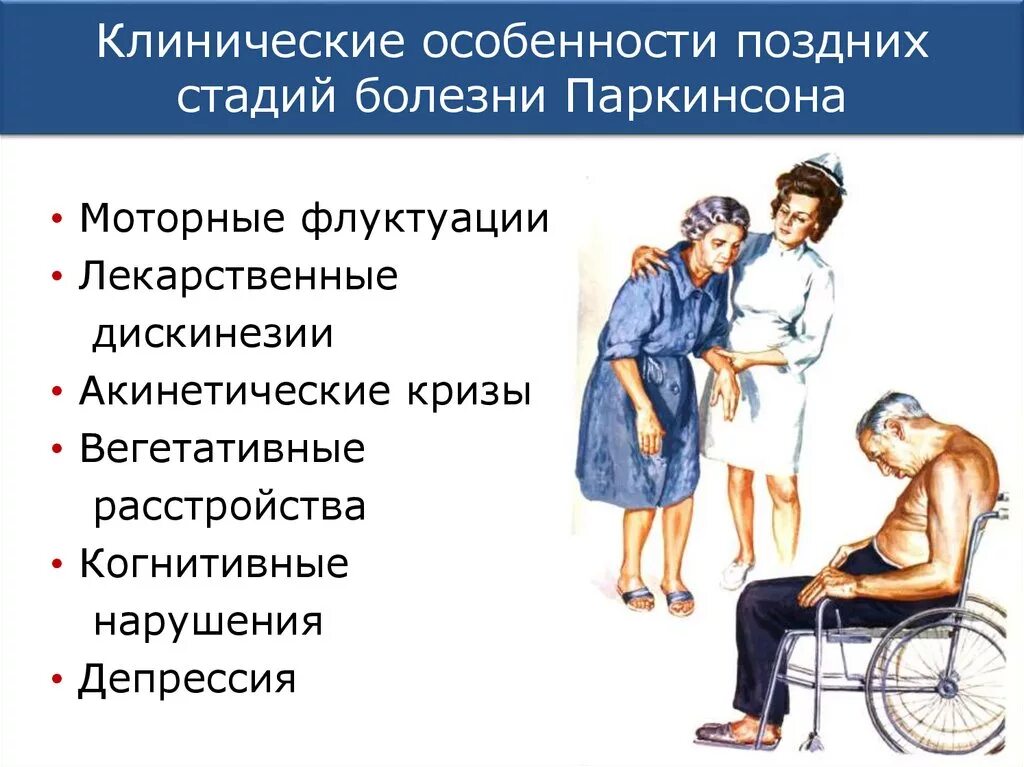 Клинические особенности поздних стадий болезни Паркинсона

• Моторные флуктуации
• Лекарственные дискинезии
• Акинетические кризы
• Вегетативные расстройства
• Когнитивные нарушения
• Депрессия